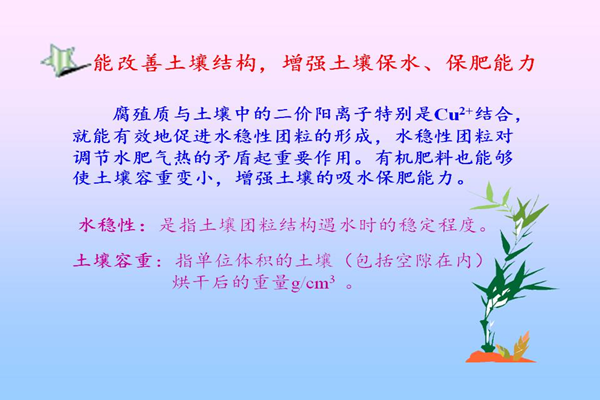 能改善土壤结构，增强土壤保水、保肥能力

腐殖质与土壤中的二价阳离子特别是$Cu^{2+}$结合，就能有效地促进水稳性团粒的形成，水稳性团粒对调节水肥气热的矛盾起重要作用。有机肥料也能够使土壤容重变小，增强土壤的吸水保肥能力。

水稳性：是指土壤团粒结构遇水时的稳定程度。

土壤容重：指单位体积的土壤（包括空隙在内）烘干后的重量$g/cm^3$ 。